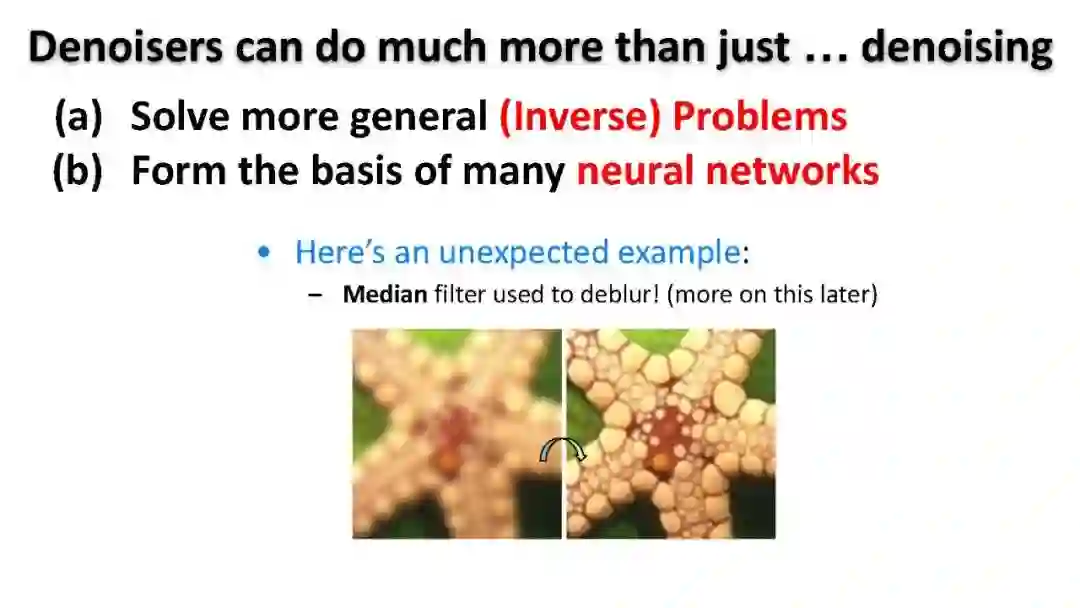 Denoisers can do much more than just … denoising

(a) Solve more general (Inverse) Problems
(b) Form the basis of many neural networks

• Here's an unexpected example:
– Median filter used to deblur! (more on this later)